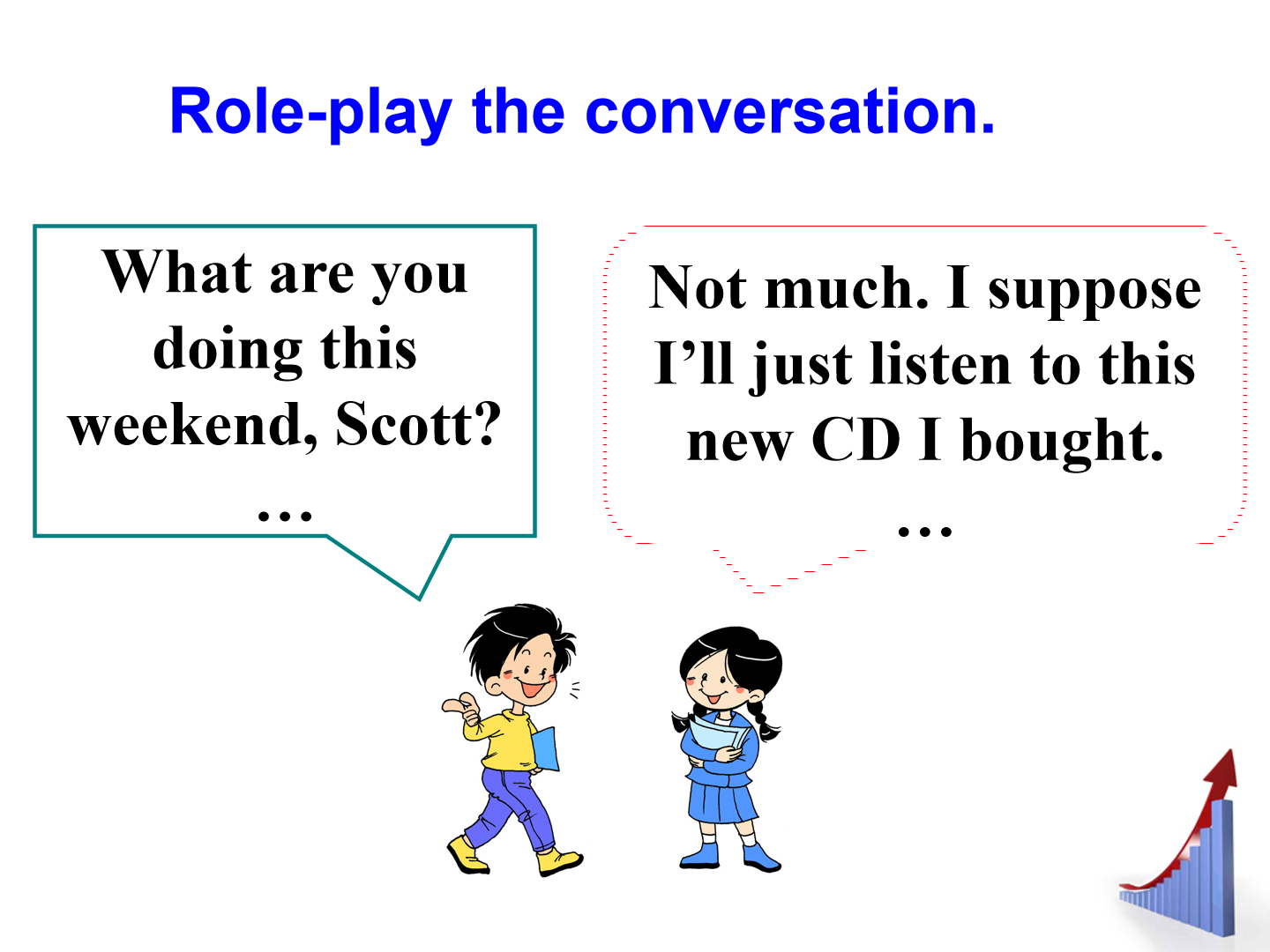 Role-play the conversation.

What are you doing this weekend, Scott?
…

Not much. I suppose I’ll just listen to this new CD I bought.
…